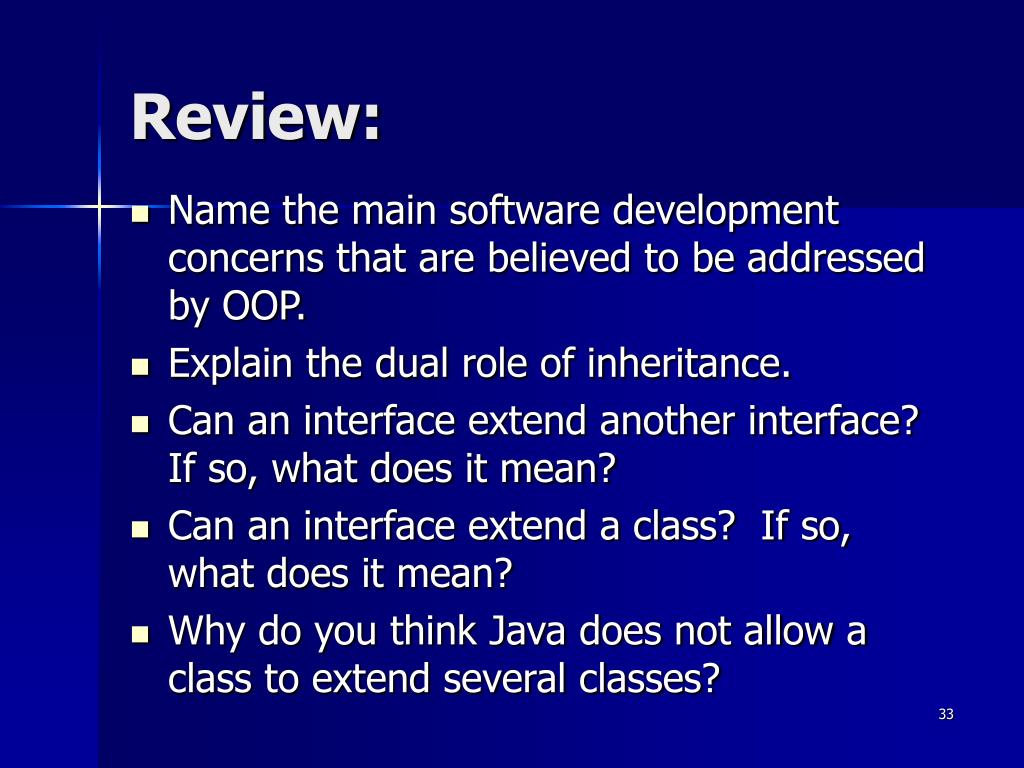 Review:

- Name the main software development concerns that are believed to be addressed by OOP.
- Explain the dual role of inheritance.
- Can an interface extend another interface? If so, what does it mean?
- Can an interface extend a class? If so, what does it mean?
- Why do you think Java does not allow a class to extend several classes?

33